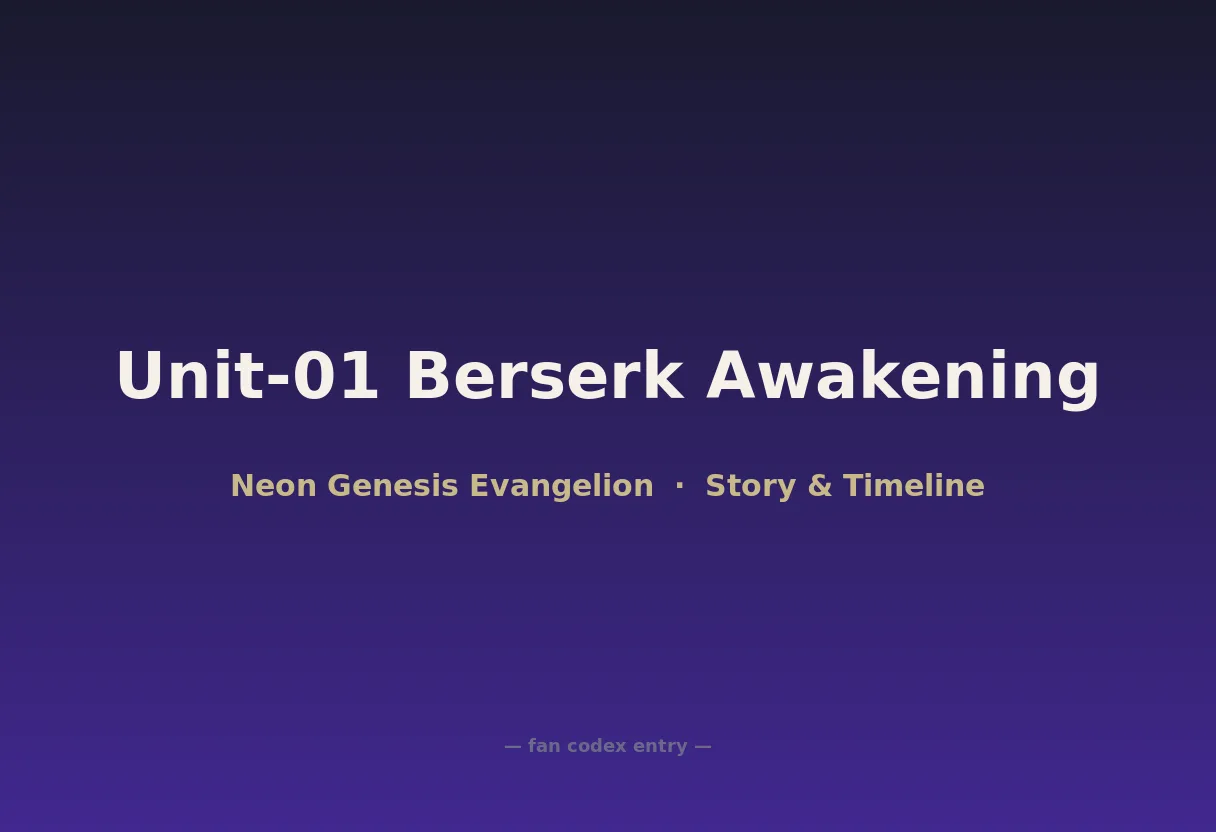 Unit-01 Berserk Awakening

Neon Genesis Evangelion · Story & Timeline

— fan codex entry —